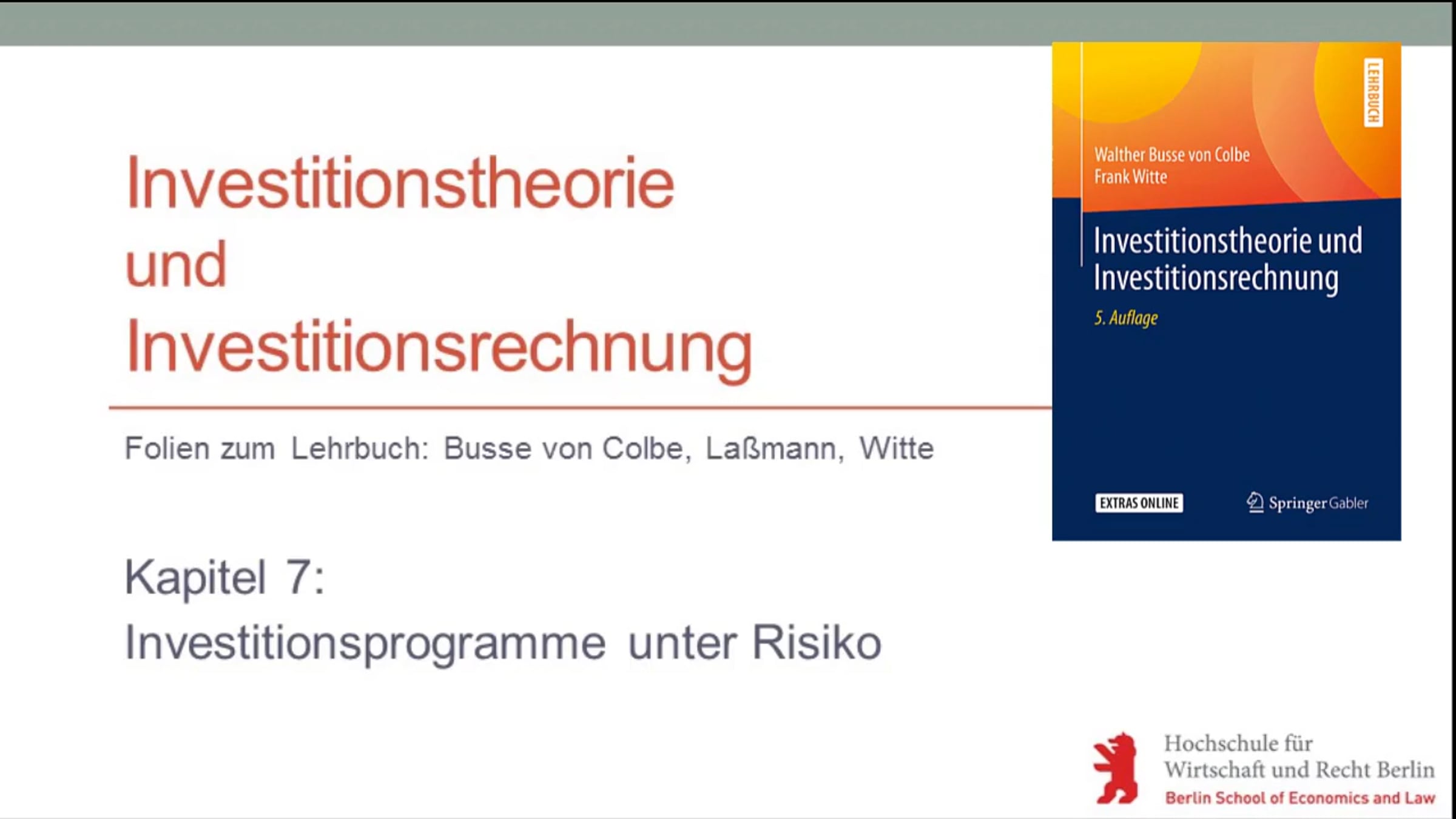 Investitionstheorie und Investitionsrechnung

Folien zum Lehrbuch: Busse von Colbe, Laßmann, Witte

Kapitel 7:
Investitionsprogramme unter Risiko

LEHRBUCH

Walther Busse von Colbe
Frank Witte

Investitionstheorie und Investitionsrechnung

5. Auflage

EXTRAS ONLINE

Springer Gabler

Hochschule für Wirtschaft und Recht Berlin
Berlin School of Economics and Law